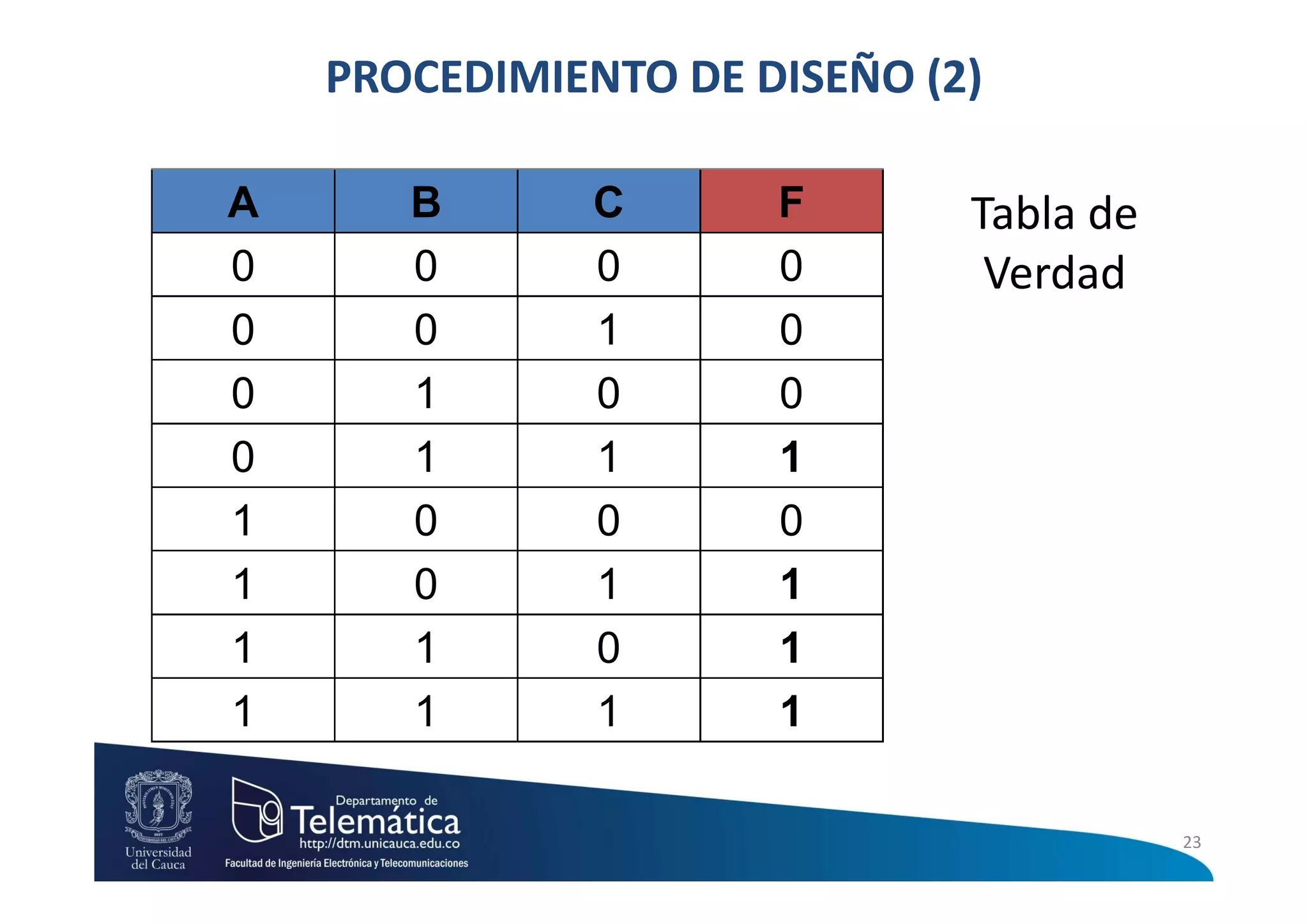 PROCEDIMIENTO DE DISEÑO (2)

| A | B | C | F |
|---|---|---|---|
| 0 | 0 | 0 | 0 |
| 0 | 0 | 1 | 0 |
| 0 | 1 | 0 | 0 |
| 0 | 1 | 1 | 1 |
| 1 | 0 | 0 | 0 |
| 1 | 0 | 1 | 1 |
| 1 | 1 | 0 | 1 |
| 1 | 1 | 1 | 1 |

Tabla de Verdad

Universidad del Cauca

Departamento de Telemática
http://dtm.unicauca.edu.co
Facultad de Ingeniería Electrónica y Telecomunicaciones

23